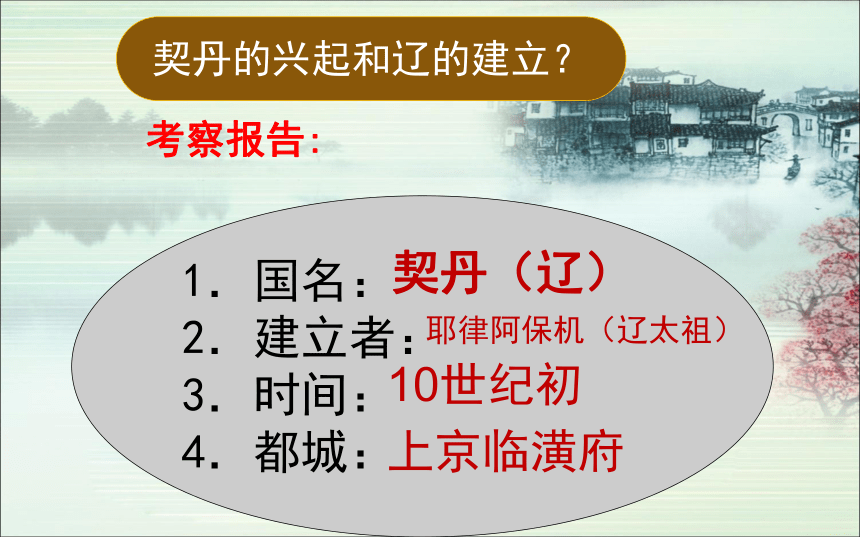 契丹的兴起和辽的建立？

考察报告：

1. 国名：契丹（辽）
2. 建立者：耶律阿保机（辽太祖）
3. 时间：10世纪初
4. 都城：上京临潢府